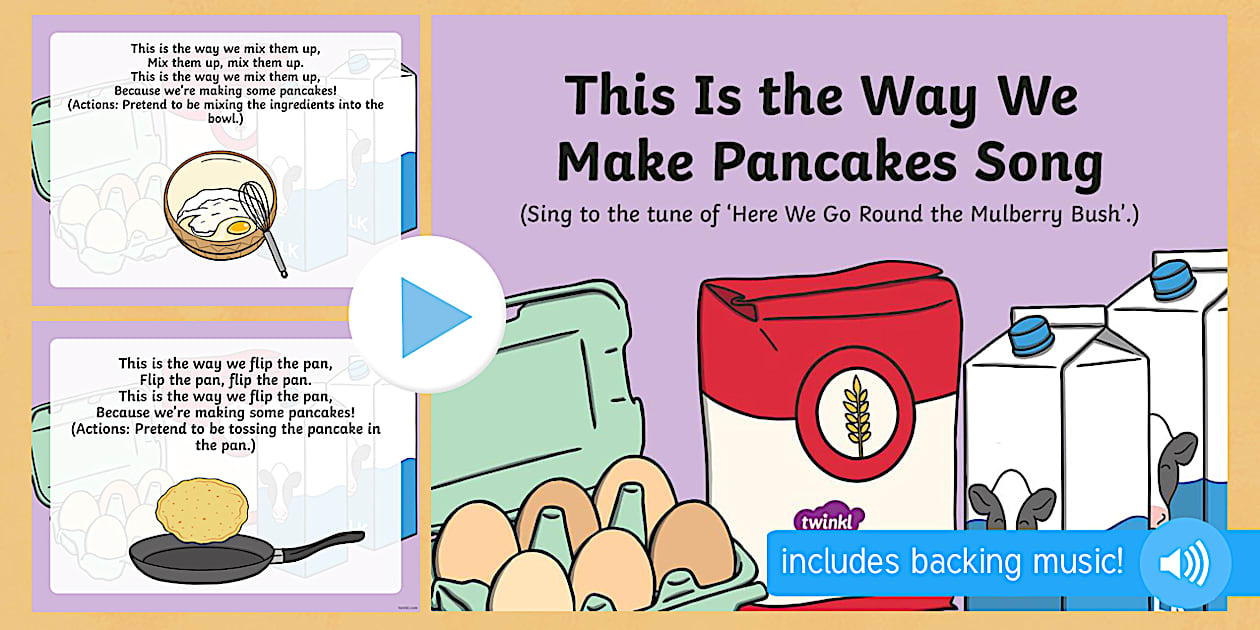 This is the way we mix them up,
Mix them up, mix them up.
This is the way we mix them up,
Because we're making some pancakes!
(Actions: Pretend to be mixing the ingredients into the bowl.)

This is the way we flip the pan,
Flip the pan, flip the pan.
This is the way we flip the pan,
Because we're making some pancakes!
(Actions: Pretend to be tossing the pancake in the pan.)

This Is the Way We Make Pancakes Song

(Sing to the tune of 'Here We Go Round the Mulberry Bush'.)

twinkl

includes backing music!